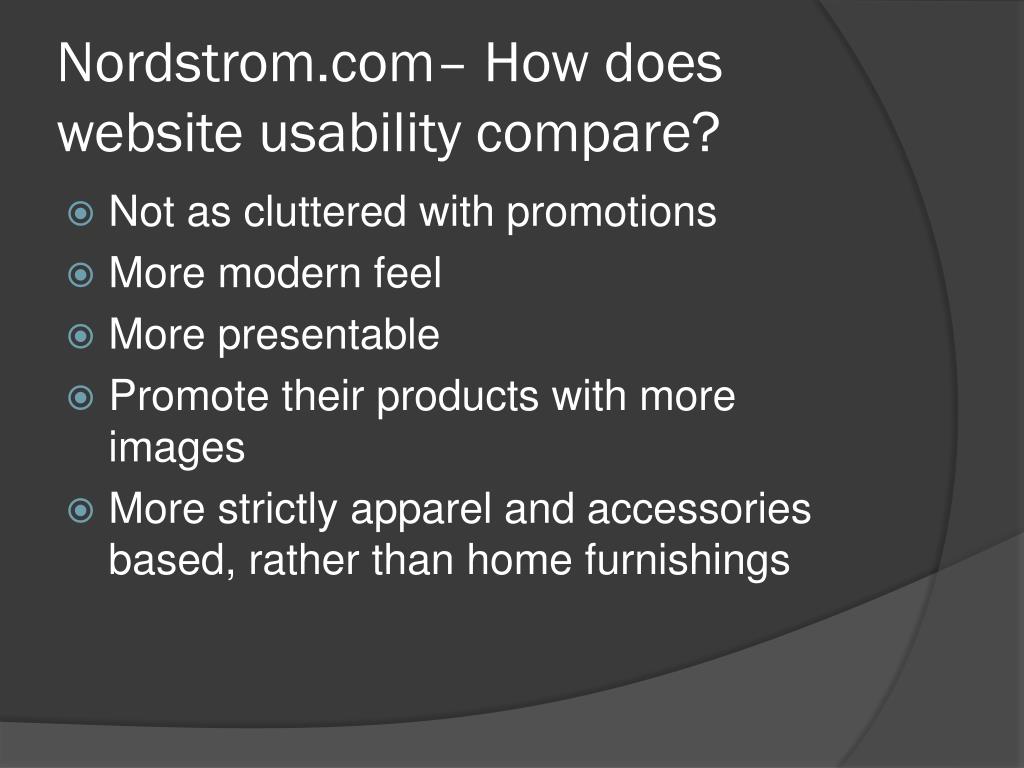 Nordstrom.com– How does website usability compare?

Not as cluttered with promotions
More modern feel
More presentable
Promote their products with more images
More strictly apparel and accessories based, rather than home furnishings